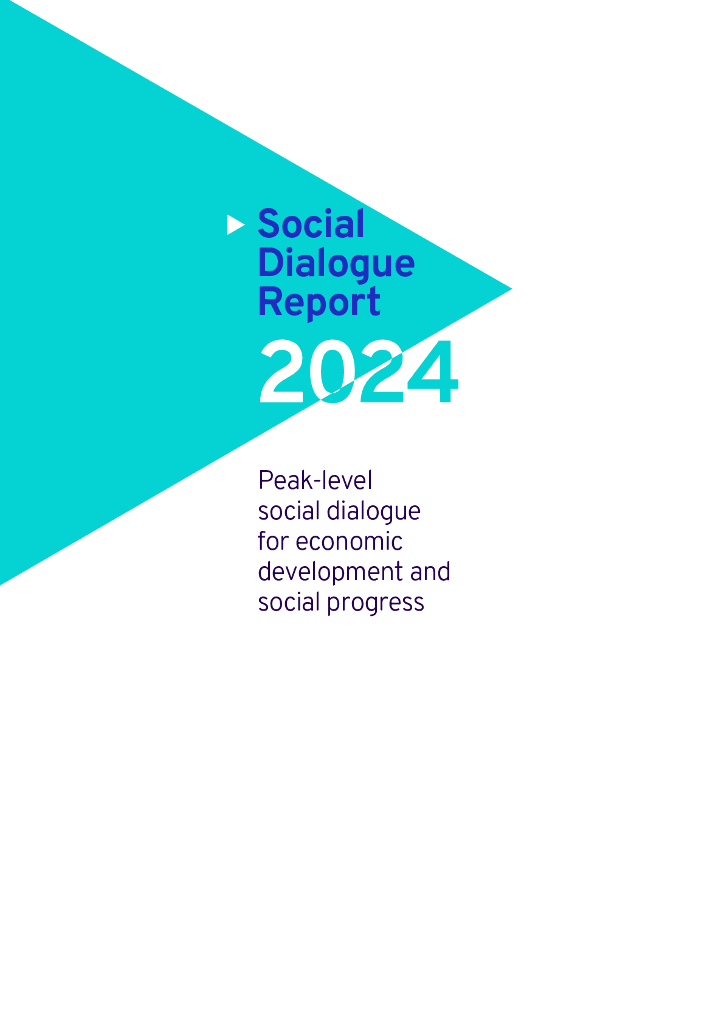 Social Dialogue Report

2024

Peak-level social dialogue for economic development and social progress